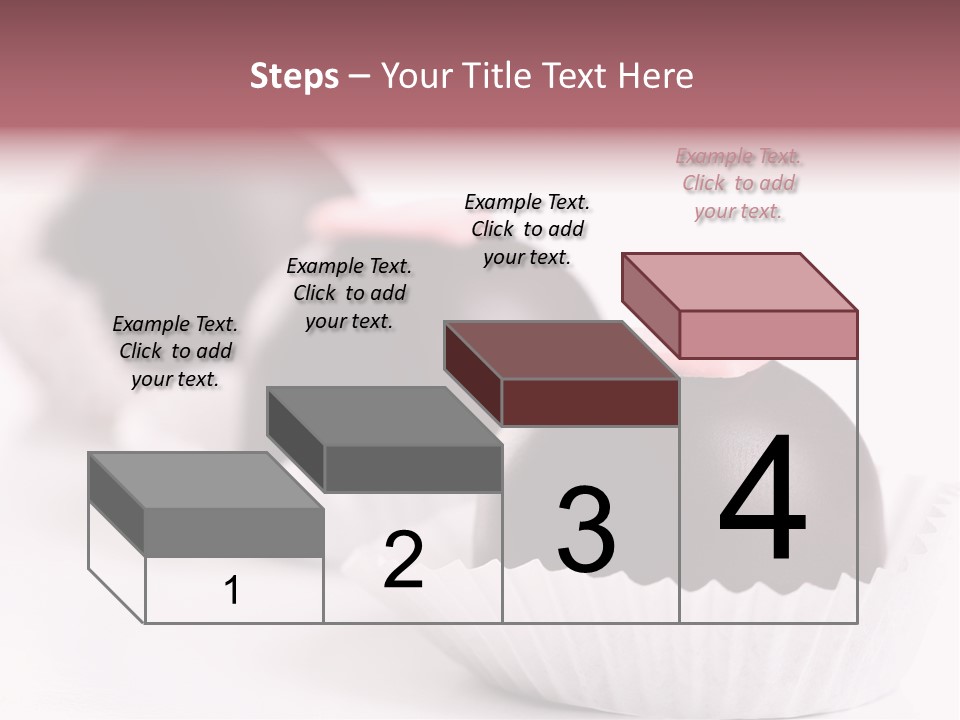 Steps – Your Title Text Here

Example Text. Click to add your text.

Example Text. Click to add your text.

Example Text. Click to add your text.

Example Text. Click to add your text.

1

2

3

4